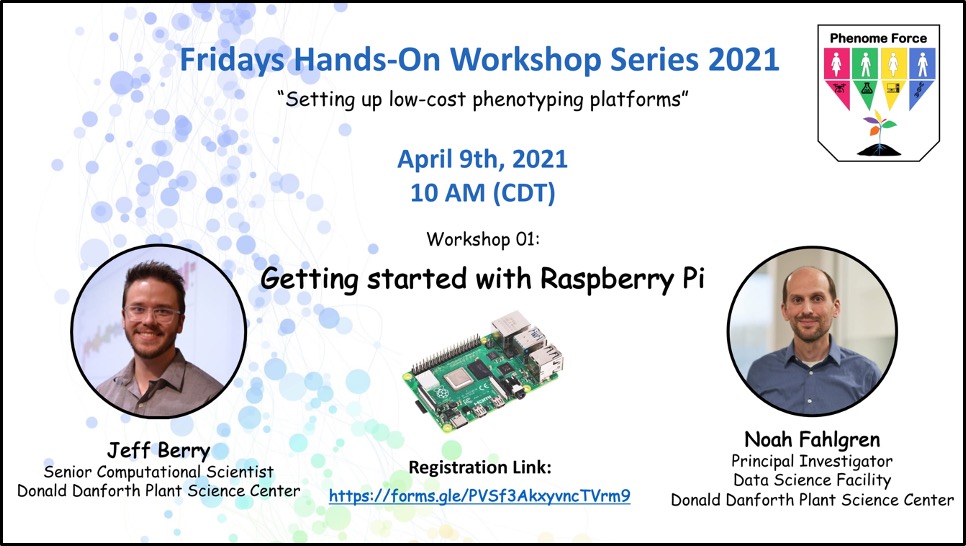 Fridays Hands-On Workshop Series 2021

"Setting up low-cost phenotyping platforms"

Phenome Force

April 9th, 2021
10 AM (CDT)

Workshop 01:

Getting started with Raspberry Pi

Jeff Berry
Senior Computational Scientist
Donald Danforth Plant Science Center

Registration Link:
https://forms.gle/PVSf3AkxyvncTVrm9

Noah Fahlgren
Principal Investigator
Data Science Facility
Donald Danforth Plant Science Center